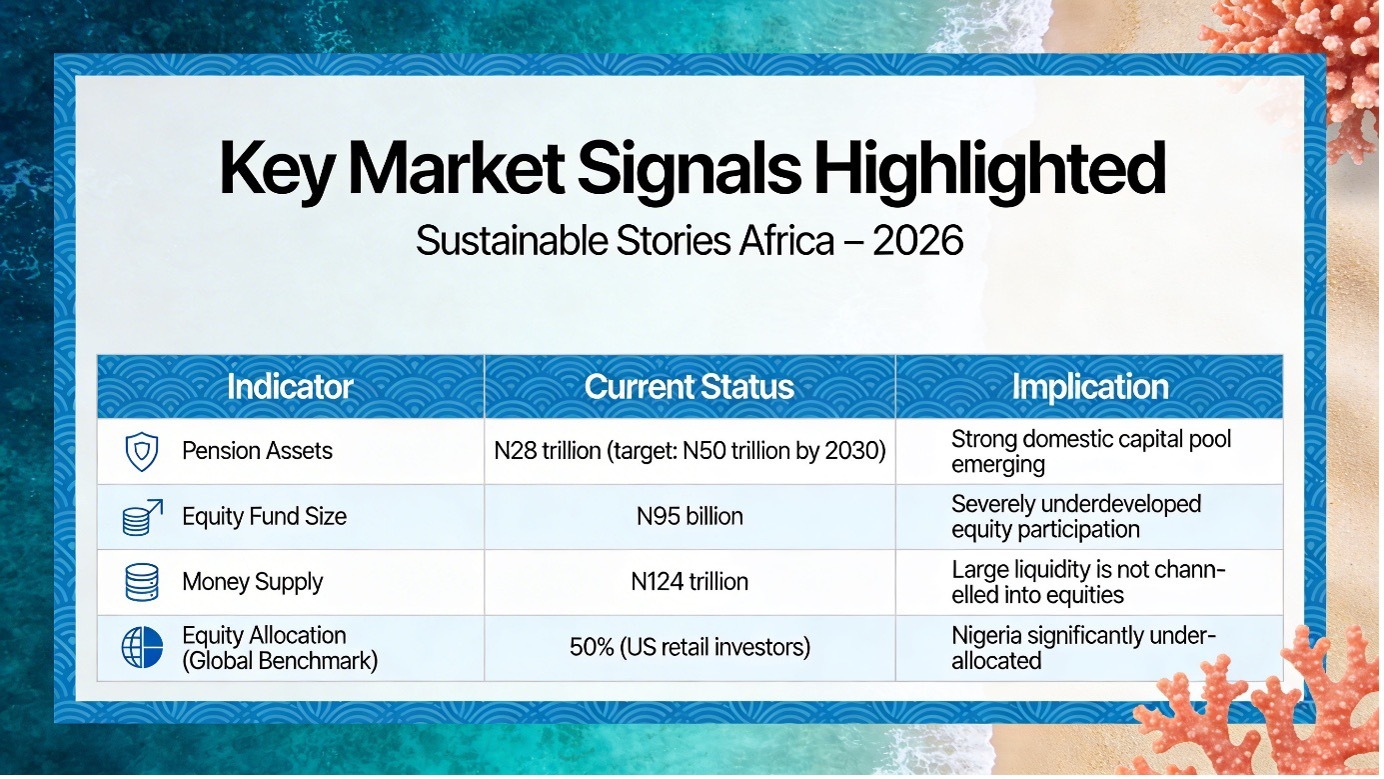 Key Market Signals Highlighted

Sustainable Stories Africa – 2026

| Indicator | Current Status | Implication |
|---|---|---|
| Pension Assets | N28 trillion (target: N50 trillion by 2030) | Strong domestic capital pool emerging |
| Equity Fund Size | N95 billion | Severely underdeveloped equity participation |
| Money Supply | N124 trillion | Large liquidity is not channelled into equities |
| Equity Allocation (Global Benchmark) | 50% (US retail investors) | Nigeria significantly under-allocated |